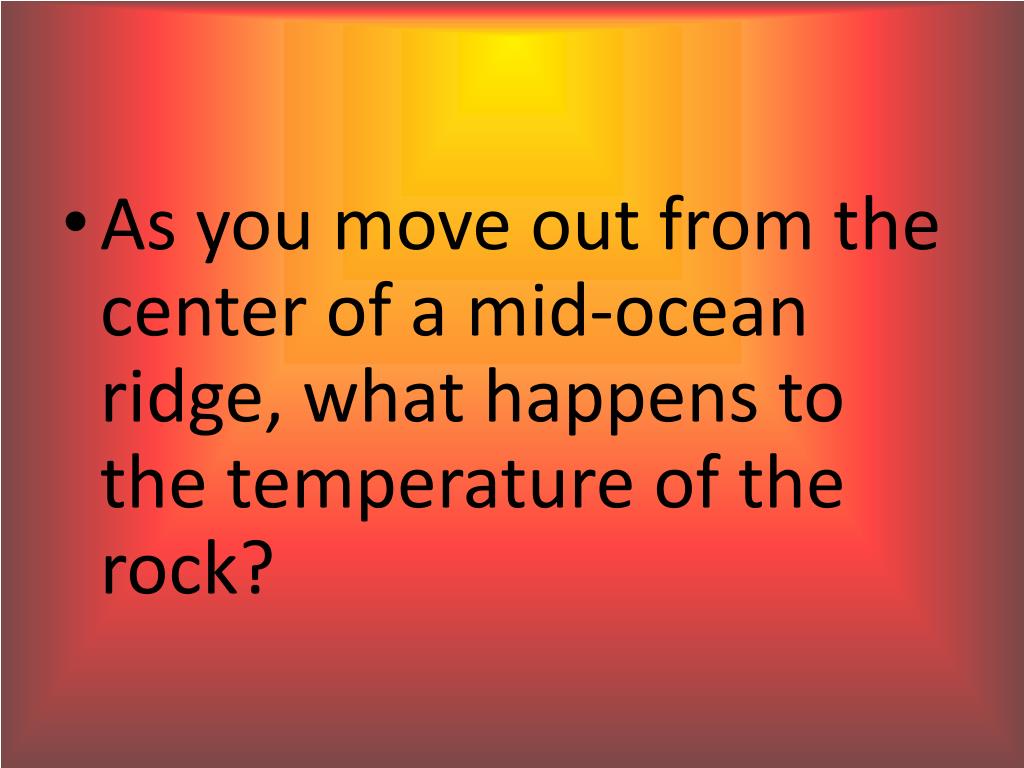 • As you move out from the center of a mid-ocean ridge, what happens to the temperature of the rock?